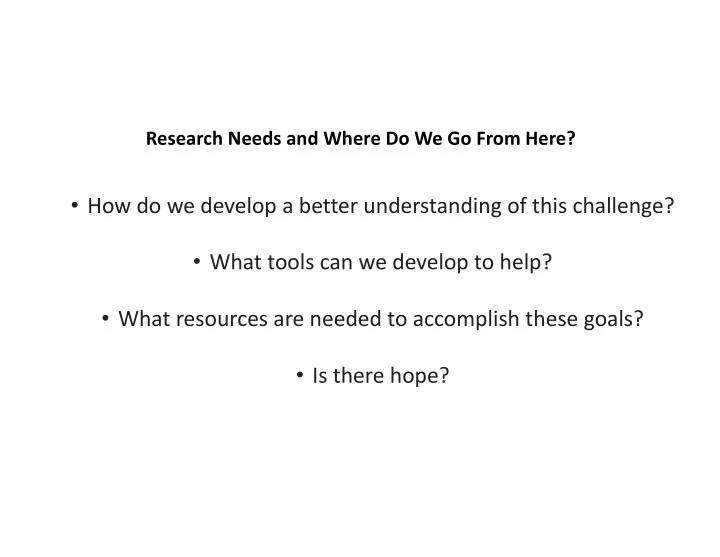 Research Needs and Where Do We Go From Here?

• How do we develop a better understanding of this challenge?

• What tools can we develop to help?

• What resources are needed to accomplish these goals?

• Is there hope?